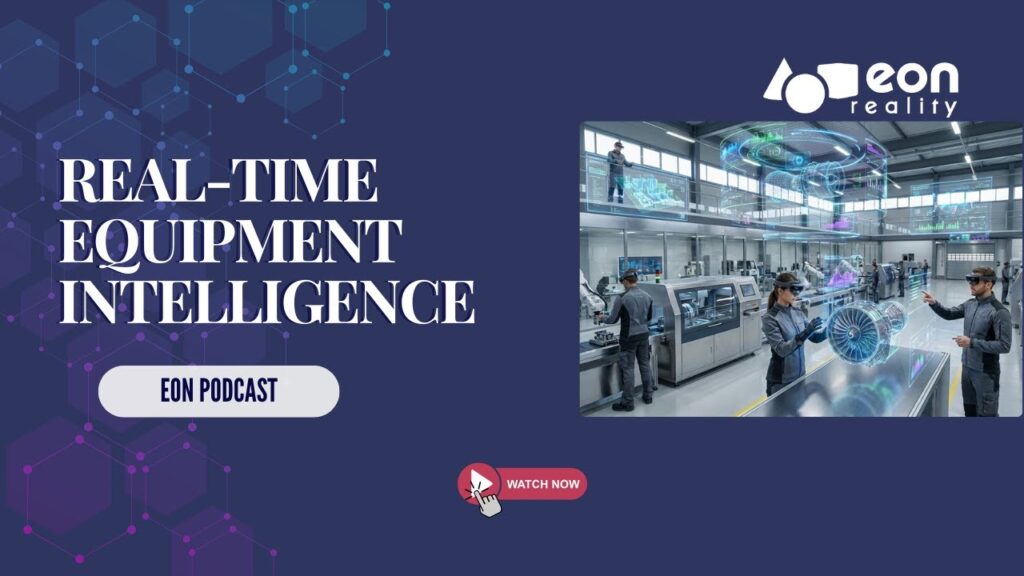 eon reality

REAL-TIME EQUIPMENT INTELLIGENCE

EON PODCAST

WATCH NOW